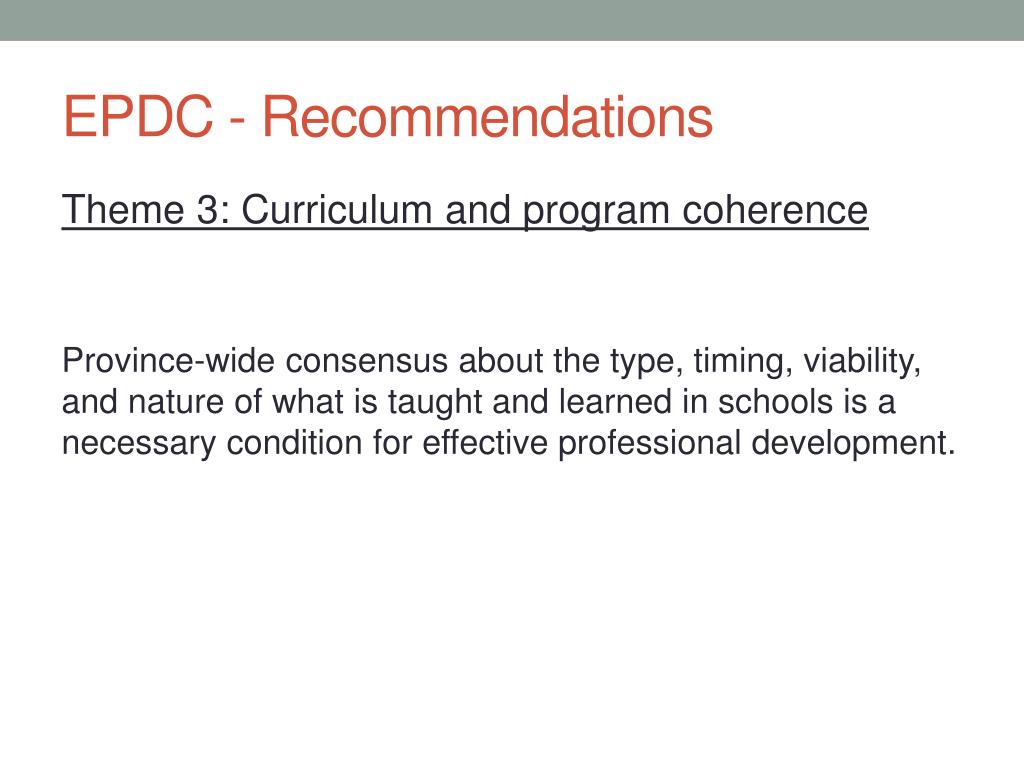 EPDC - Recommendations

Theme 3: Curriculum and program coherence

Province-wide consensus about the type, timing, viability, and nature of what is taught and learned in schools is a necessary condition for effective professional development.